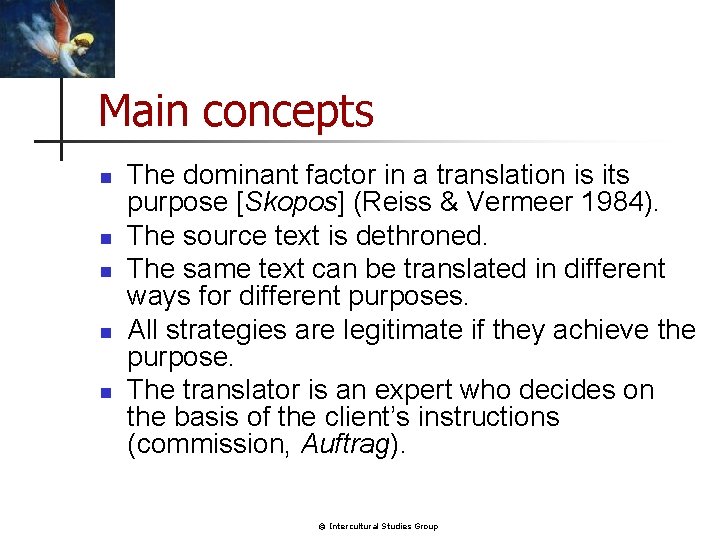 Main concepts

- The dominant factor in a translation is its purpose [Skopos] (Reiss & Vermeer 1984).
- The source text is dethroned.
- The same text can be translated in different ways for different purposes.
- All strategies are legitimate if they achieve the purpose.
- The translator is an expert who decides on the basis of the client's instructions (commission, Auftrag).

© Intercultural Studies Group